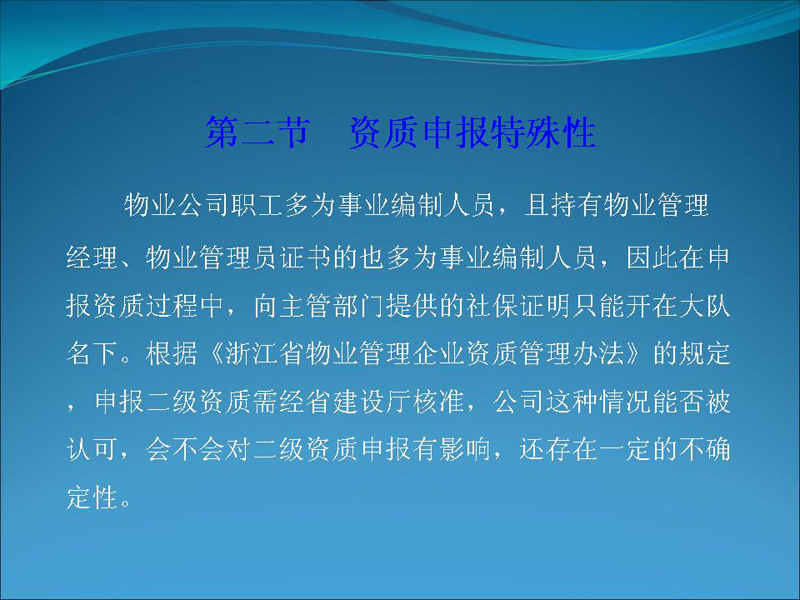 第二节　资质申报特殊性

物业公司职工多为事业编制人员，且持有物业管理经理、物业管理员证书的也多为事业编制人员，因此在申报资质过程中，向主管部门提供的社保证明只能开在大队名下。根据《浙江省物业管理企业资质管理办法》的规定，申报二级资质需经省建设厅核准，公司这种情况能否被认可，会不会对二级资质申报有影响，还存在一定的不确定性。